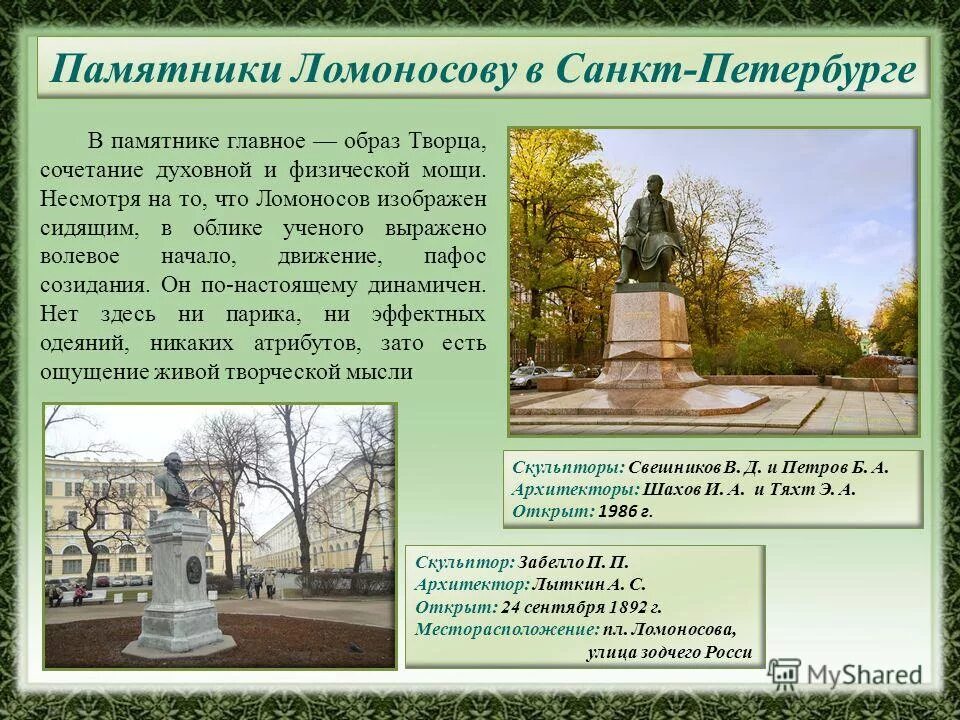 Памятники Ломоносову в Санкт-Петербурге

В памятнике главное — образ Творца, сочетание духовной и физической мощи. Несмотря на то, что Ломоносов изображен сидящим, в облике ученого выражено волевое начало, движение, пафос созидания. Он по-настоящему динамичен. Нет здесь ни парика, ни эффектных одеяний, никаких атрибутов, зато есть ощущение живой творческой мысли

Скульпторы: Свешников В. Д. и Петров Б. А.
Архитекторы: Шахов И. А. и Тяхт Э. А.
Открыт: 1986 г.

Скульптор: Забелло П. П.
Архитектор: Лыткин А. С.
Открыт: 24 сентября 1892 г.
Месторасположение: пл. Ломоносова, улица зодчего Росси

MyShared